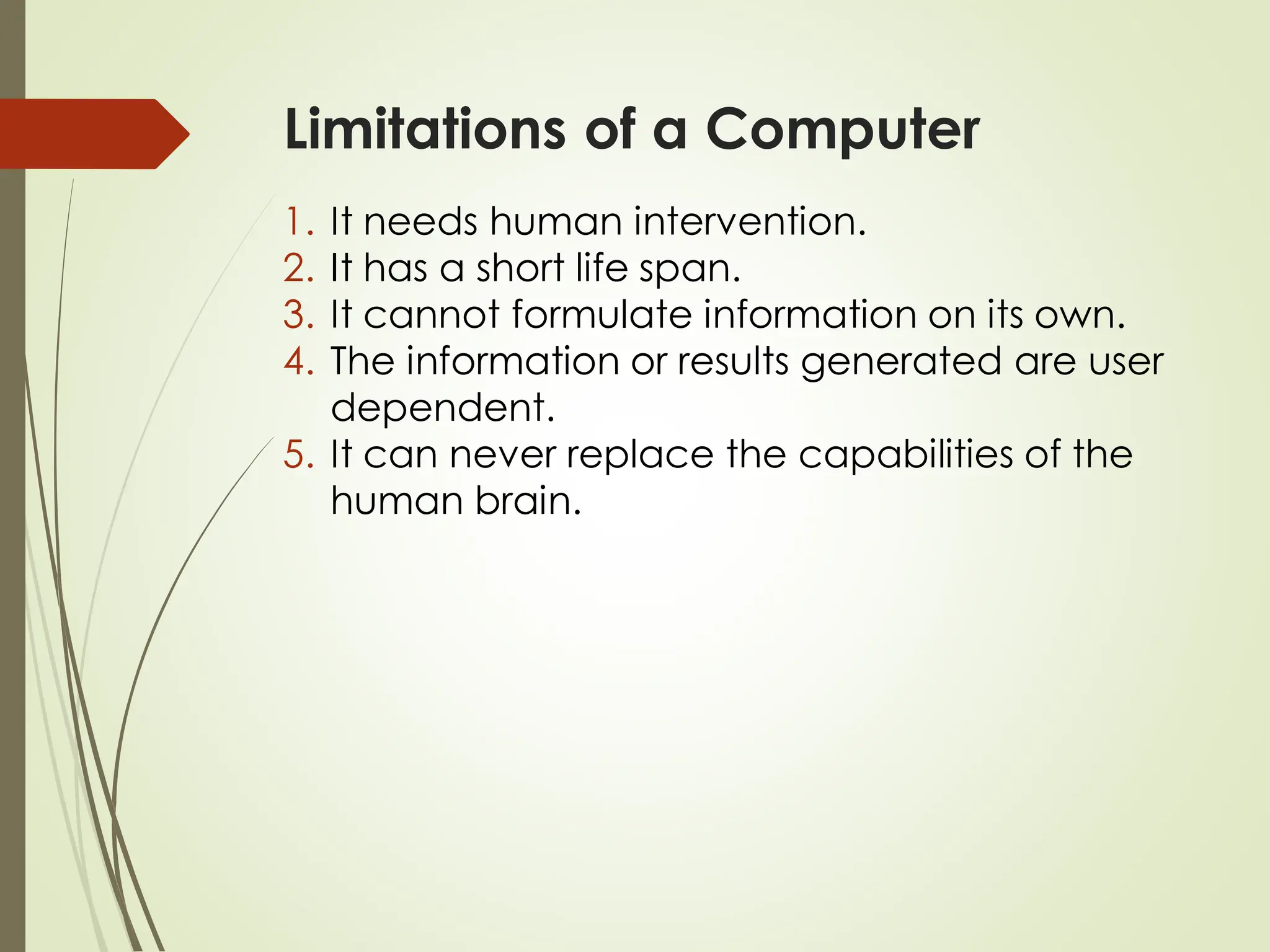 Limitations of a Computer

1. It needs human intervention.
2. It has a short life span.
3. It cannot formulate information on its own.
4. The information or results generated are user dependent.
5. It can never replace the capabilities of the human brain.